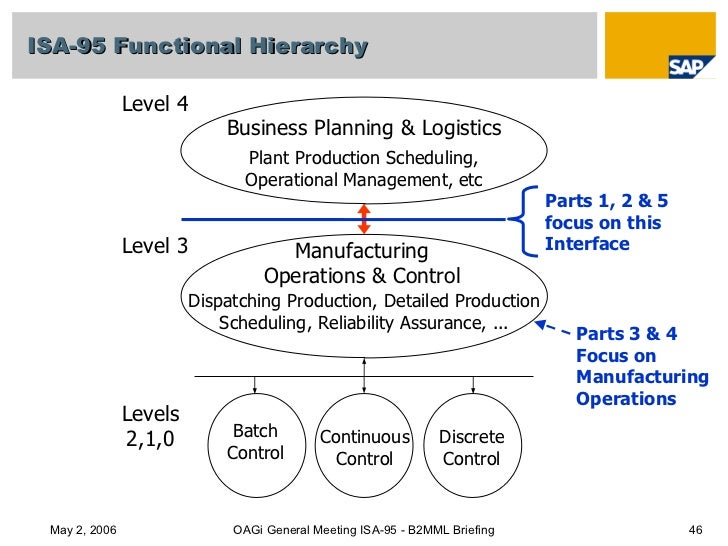 ISA-95 Functional Hierarchy

SAP

Level 4

Business Planning & Logistics
Plant Production Scheduling, Operational Management, etc

Parts 1, 2 & 5 focus on this Interface

Level 3

Manufacturing Operations & Control
Dispatching Production, Detailed Production Scheduling, Reliability Assurance, ...

Parts 3 & 4 Focus on Manufacturing Operations

Levels 2,1,0

Batch Control

Continuous Control

Discrete Control

May 2, 2006 OAGi General Meeting ISA-95 - B2MML Briefing 46